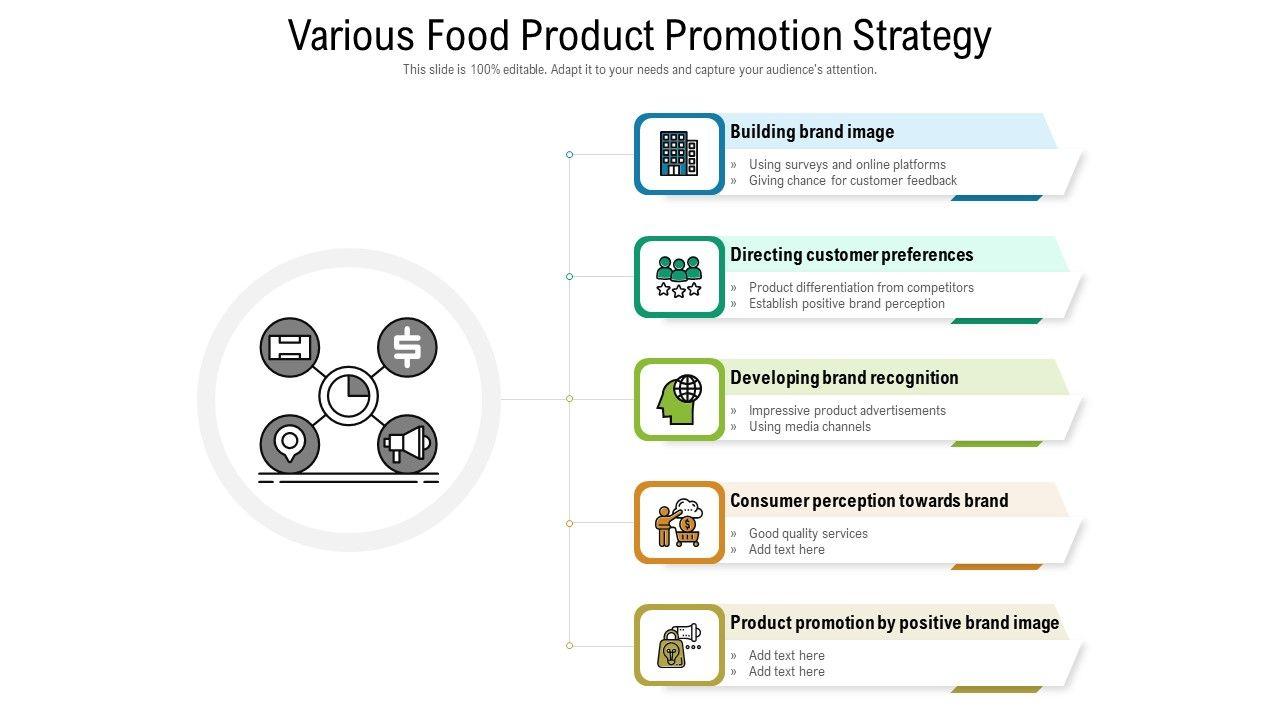 Various Food Product Promotion Strategy

This slide is 100% editable. Adapt it to your needs and capture your audience's attention.

Building brand image

» Using surveys and online platforms
» Giving chance for customer feedback

Directing customer preferences

» Product differentiation from competitors
» Establish positive brand perception

Developing brand recognition

» Impressive product advertisements
» Using media channels

Consumer perception towards brand

» Good quality services
» Add text here

Product promotion by positive brand image

» Add text here
» Add text here